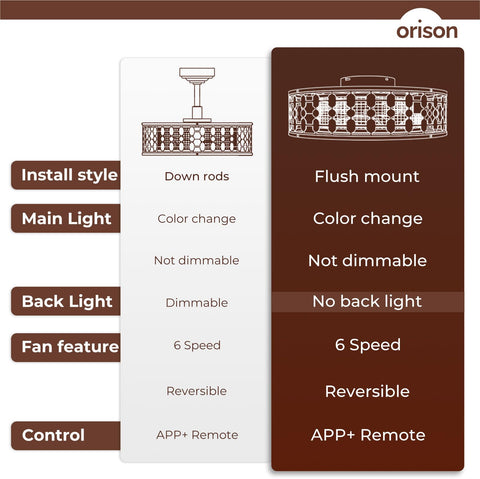 orison

| | | |
|---|---|---|
| Install style | Down rods | Flush mount |
| Main Light | Color change | Color change |
| | Not dimmable | Not dimmable |
| Back Light | Dimmable | No back light |
| Fan feature | 6 Speed | 6 Speed |
| | Reversible | Reversible |
| Control | APP+ Remote | APP+ Remote |